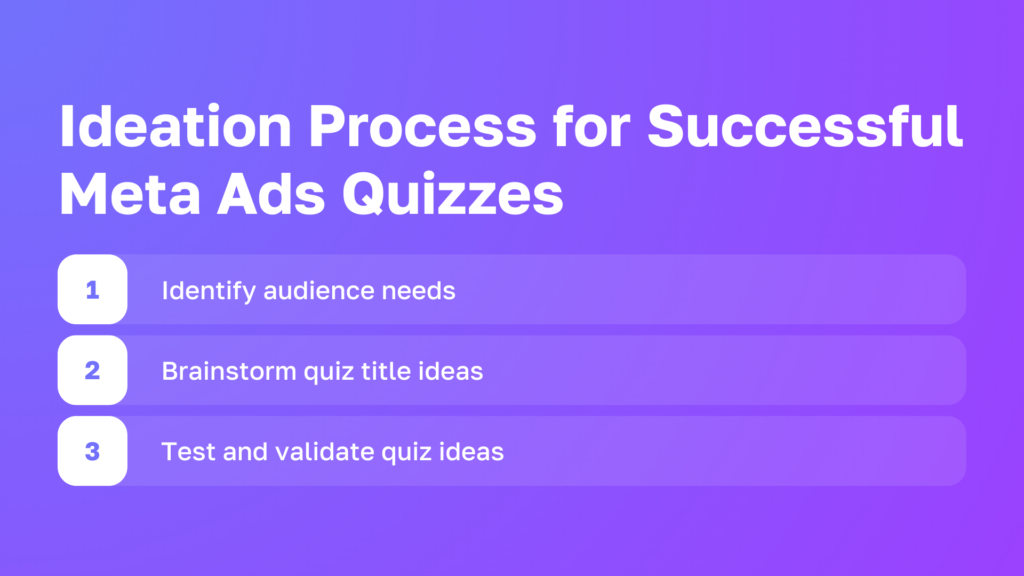 Ideation Process for Successful Meta Ads Quizzes

1 Identify audience needs

2 Brainstorm quiz title ideas

3 Test and validate quiz ideas